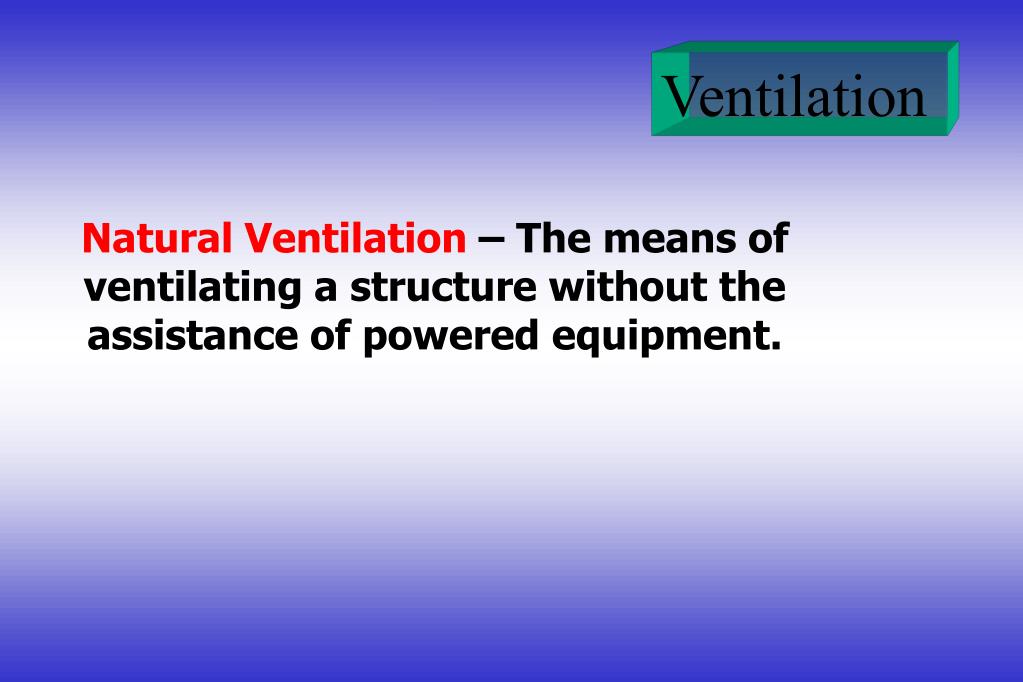 Ventilation

Natural Ventilation – The means of ventilating a structure without the assistance of powered equipment.